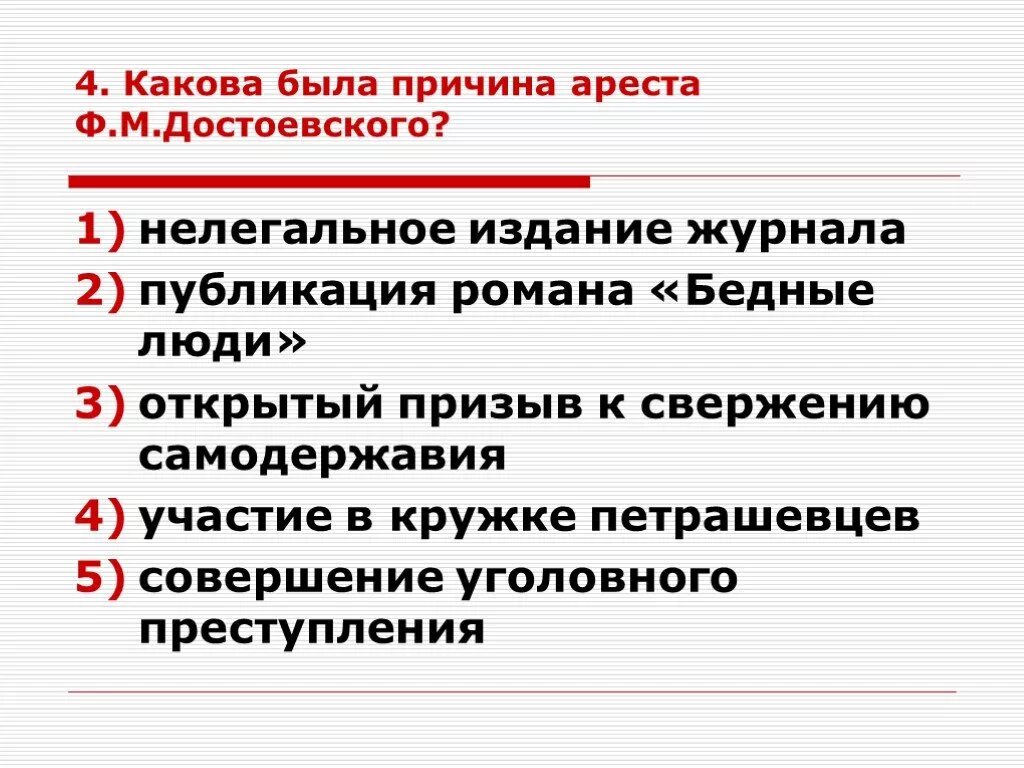 4. Какова была причина ареста Ф.М.Достоевского?

1) нелегальное издание журнала
2) публикация романа «Бедные люди»
3) открытый призыв к свержению самодержавия
4) участие в кружке петрашевцев
5) совершение уголовного преступления